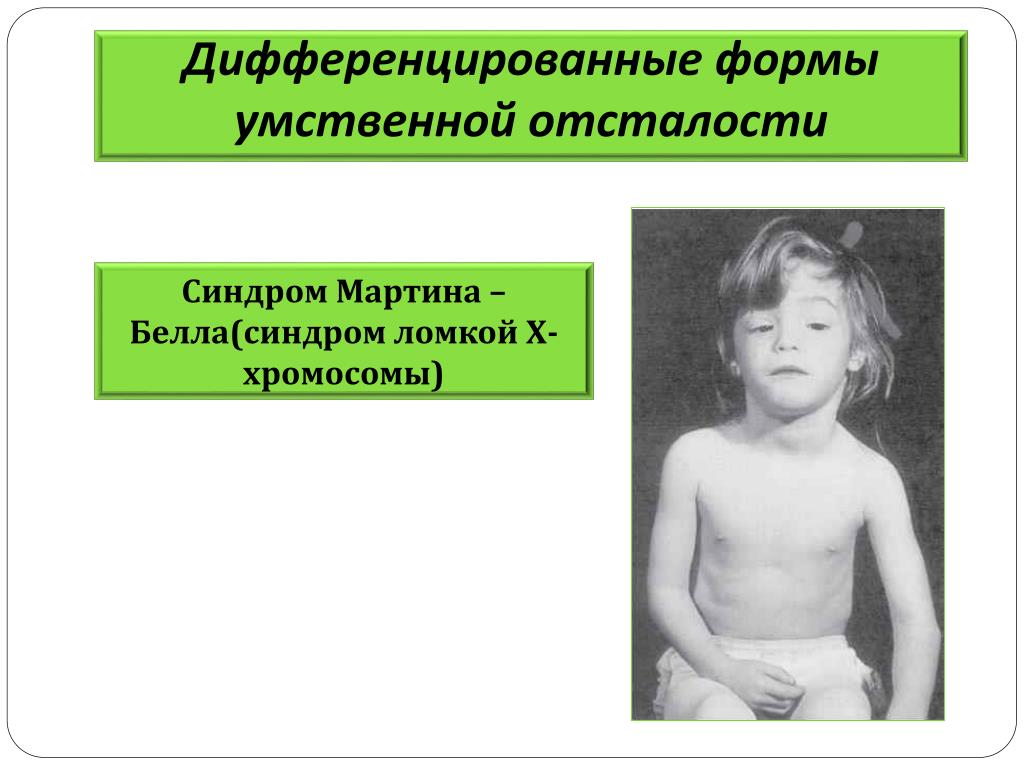 Дифференцированные формы умственной отсталости

Синдром Мартина – Белла(синдром ломкой Х-хромосомы)